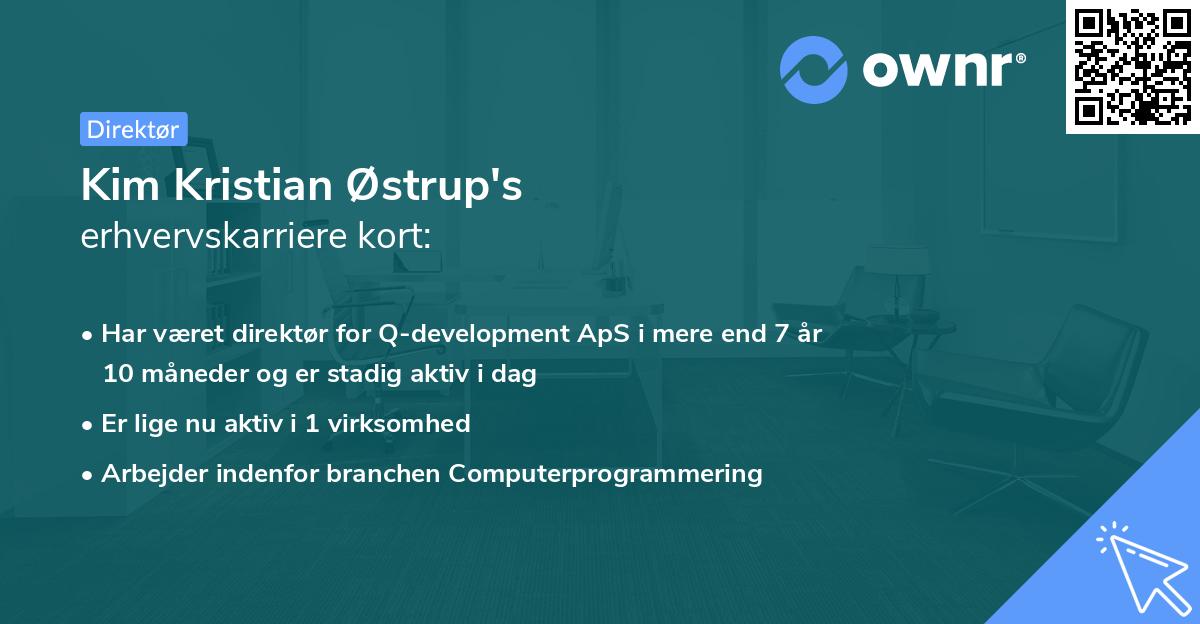 ownr®

Direktør

Kim Kristian Østrup's
erhvervskarriere kort:

• Har været direktør for Q-development ApS i mere end 7 år 10 måneder og er stadig aktiv i dag
• Er lige nu aktiv i 1 virksomhed
• Arbejder indenfor branchen Computerprogrammering